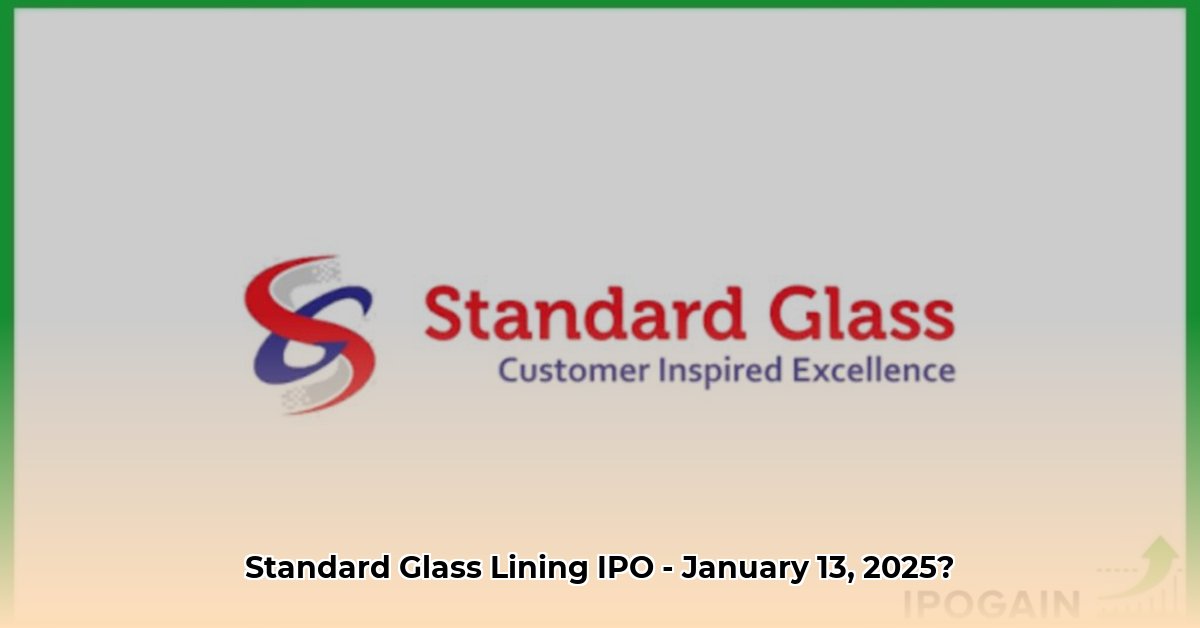 Standard Glass
Customer Inspired Excellence

Standard Glass Lining IPO - January 13, 2025?

IPOGAIN